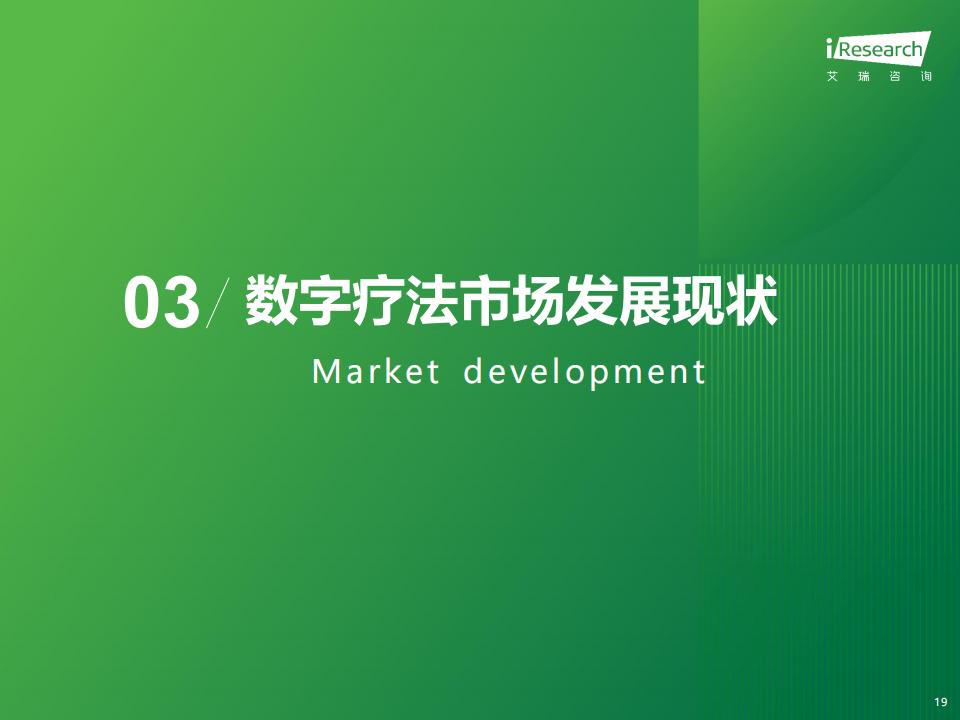 iResearch
艾瑞咨询

03 / 数字疗法市场发展现状

Market development

19